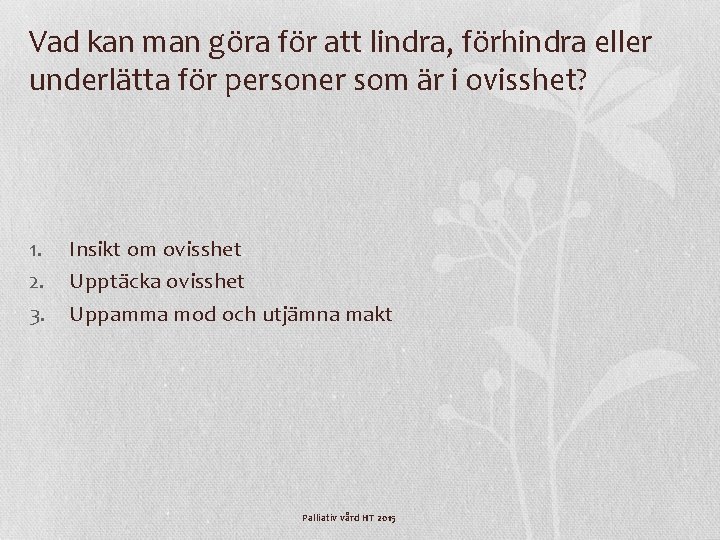 Vad kan man göra för att lindra, förhindra eller underlätta för personer som är i ovisshet?

1. Insikt om ovisshet
2. Upptäcka ovisshet
3. Uppamma mod och utjämna makt

Palliativ vård HT 2015